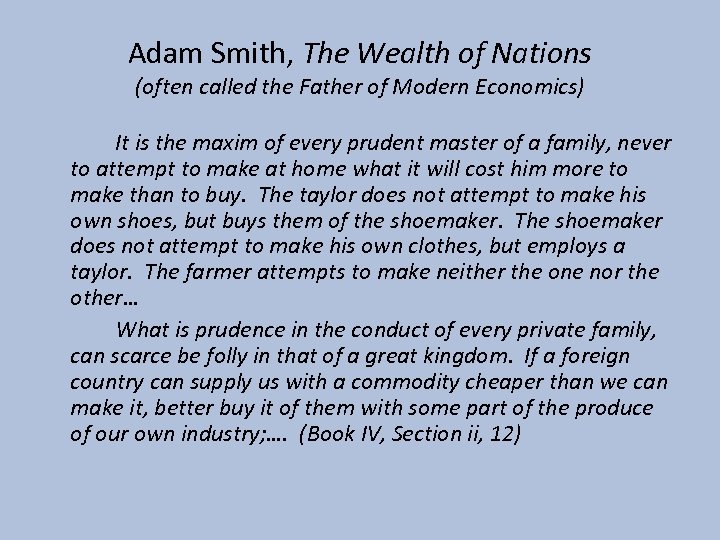 Adam Smith, The Wealth of Nations
(often called the Father of Modern Economics)

It is the maxim of every prudent master of a family, never to attempt to make at home what it will cost him more to make than to buy. The taylor does not attempt to make his own shoes, but buys them of the shoemaker. The shoemaker does not attempt to make his own clothes, but employs a taylor. The farmer attempts to make neither the one nor the other…

What is prudence in the conduct of every private family, can scarce be folly in that of a great kingdom. If a foreign country can supply us with a commodity cheaper than we can make it, better buy it of them with some part of the produce of our own industry;…. (Book IV, Section ii, 12)